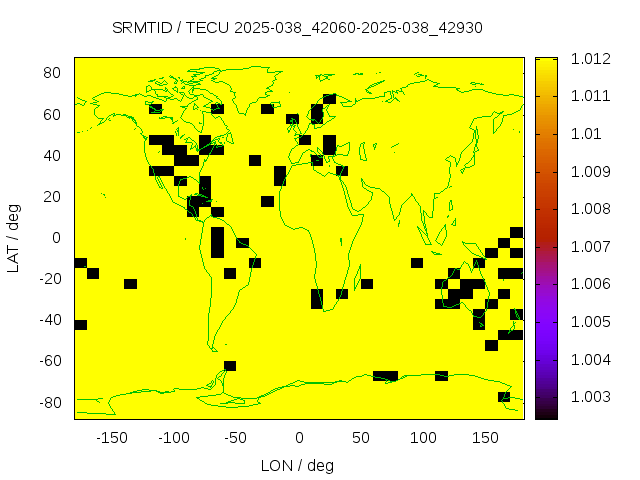 SRMTID / TECU 2025-038_42060-2025-038_42930

LAT / deg

80
60
40
20
0
-20
-40
-60
-80

-150 -100 -50 0 50 100 150

LON / deg

1.012
1.011
1.01
1.009
1.008
1.007
1.006
1.005
1.004
1.003